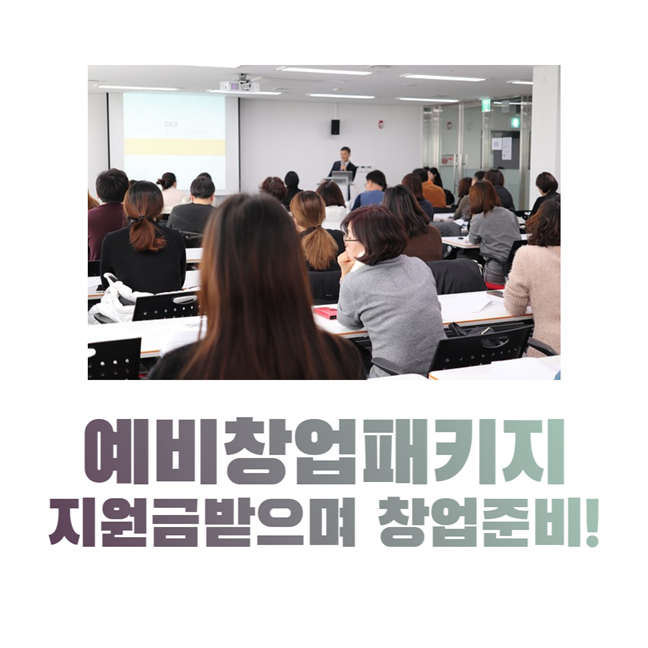 DATA

예비창업패키지
지원금받으며 창업준비!